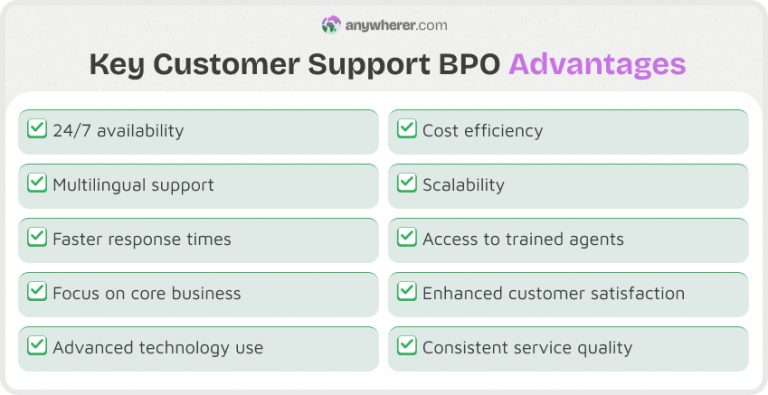 anywherer.com

Key Customer Support BPO Advantages

24/7 availability

Multilingual support

Faster response times

Focus on core business

Advanced technology use

Cost efficiency

Scalability

Access to trained agents

Enhanced customer satisfaction

Consistent service quality